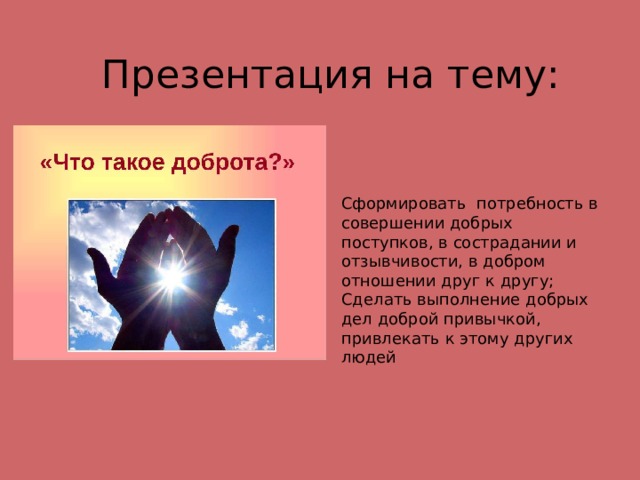 Презентация на тему:

«Что такое доброта?»

Сформировать потребность в совершении добрых поступков, в сострадании и отзывчивости, в добром отношении друг к другу;
Сделать выполнение добрых дел доброй привычкой, привлекать к этому других людей